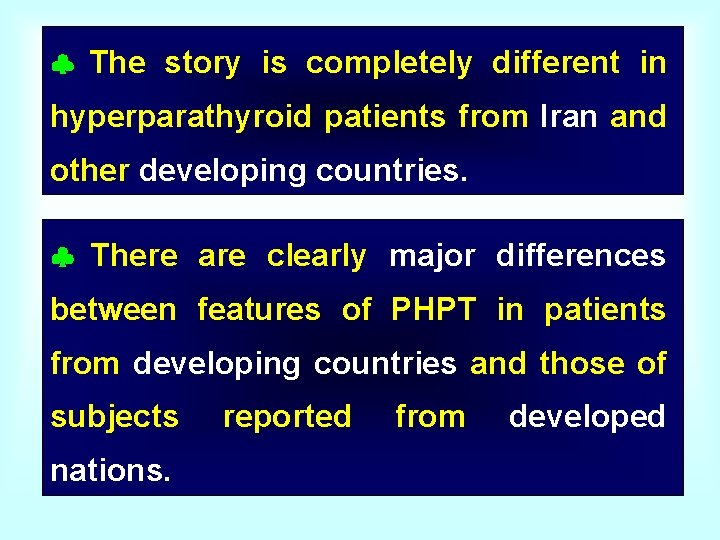 ♣ The story is completely different in hyperparathyroid patients from Iran and other developing countries.

♣ There are clearly major differences between features of PHPT in patients from developing countries and those of subjects reported from developed nations.